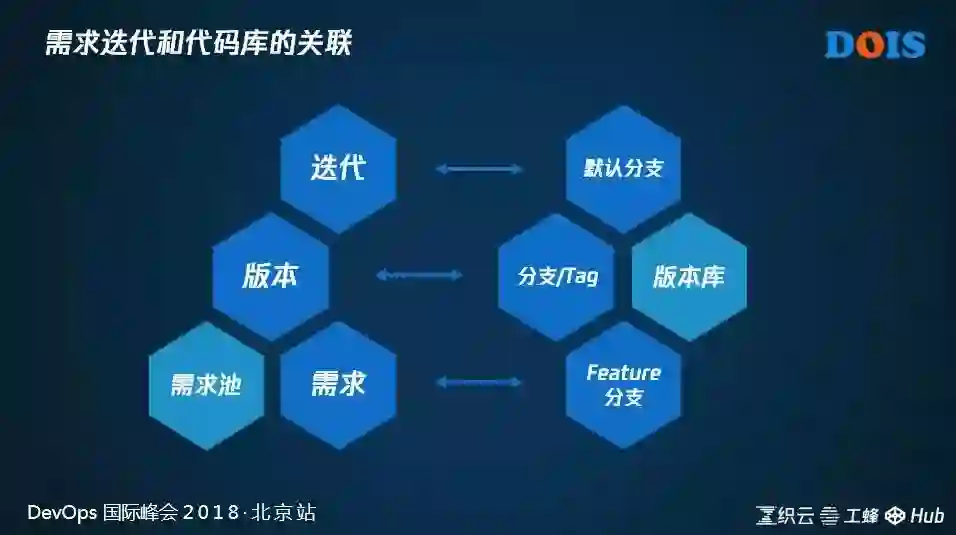 需求迭代和代码库的关联

DOIS

迭代

默认分支

版本

分支/Tag

版本库

需求池

需求

Feature 分支

DevOps 国际峰会 2018·北京站

织云 工蜂 Hub